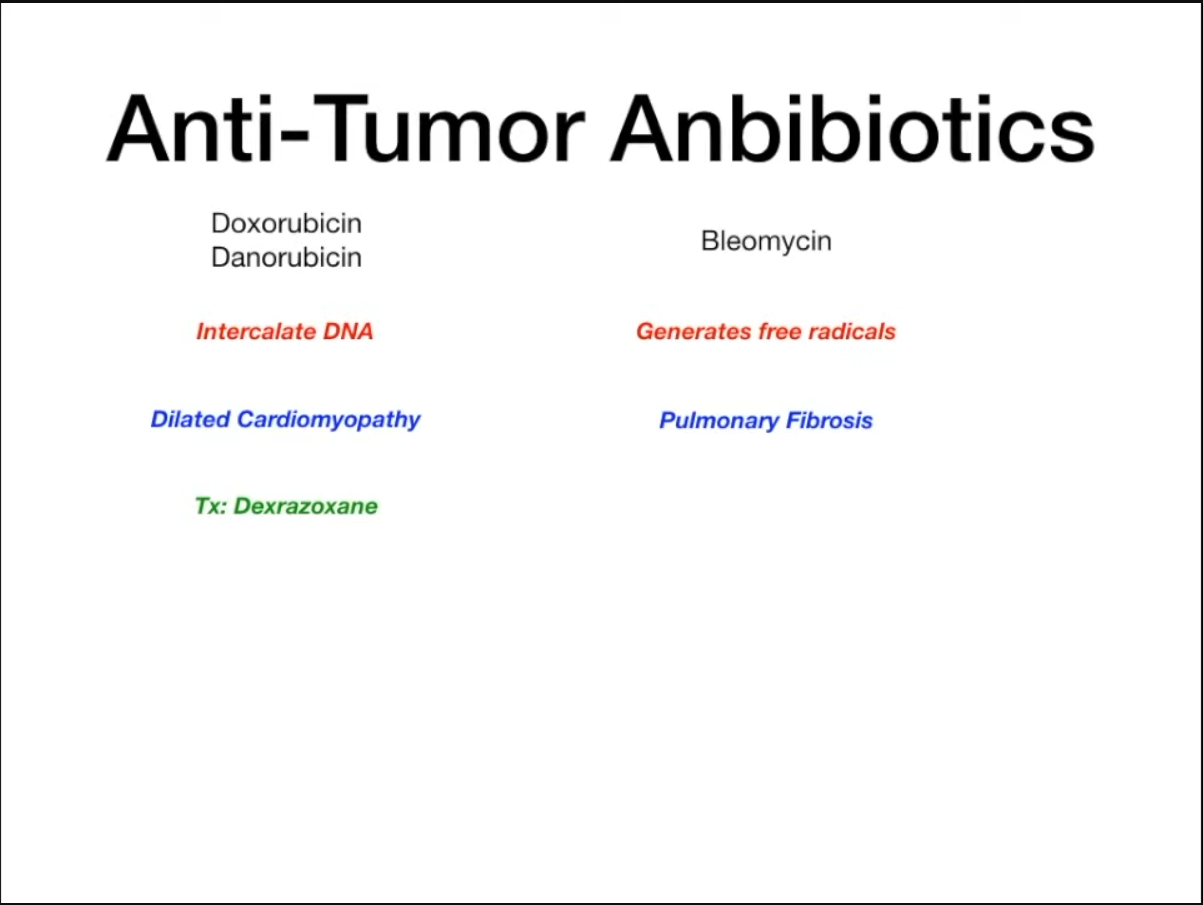 Anti-Tumor Anbibiotics

Doxorubicin
Danorubicin

Intercalate DNA

Dilated Cardiomyopathy

Tx: Dexrazoxane

Bleomycin

Generates free radicals

Pulmonary Fibrosis